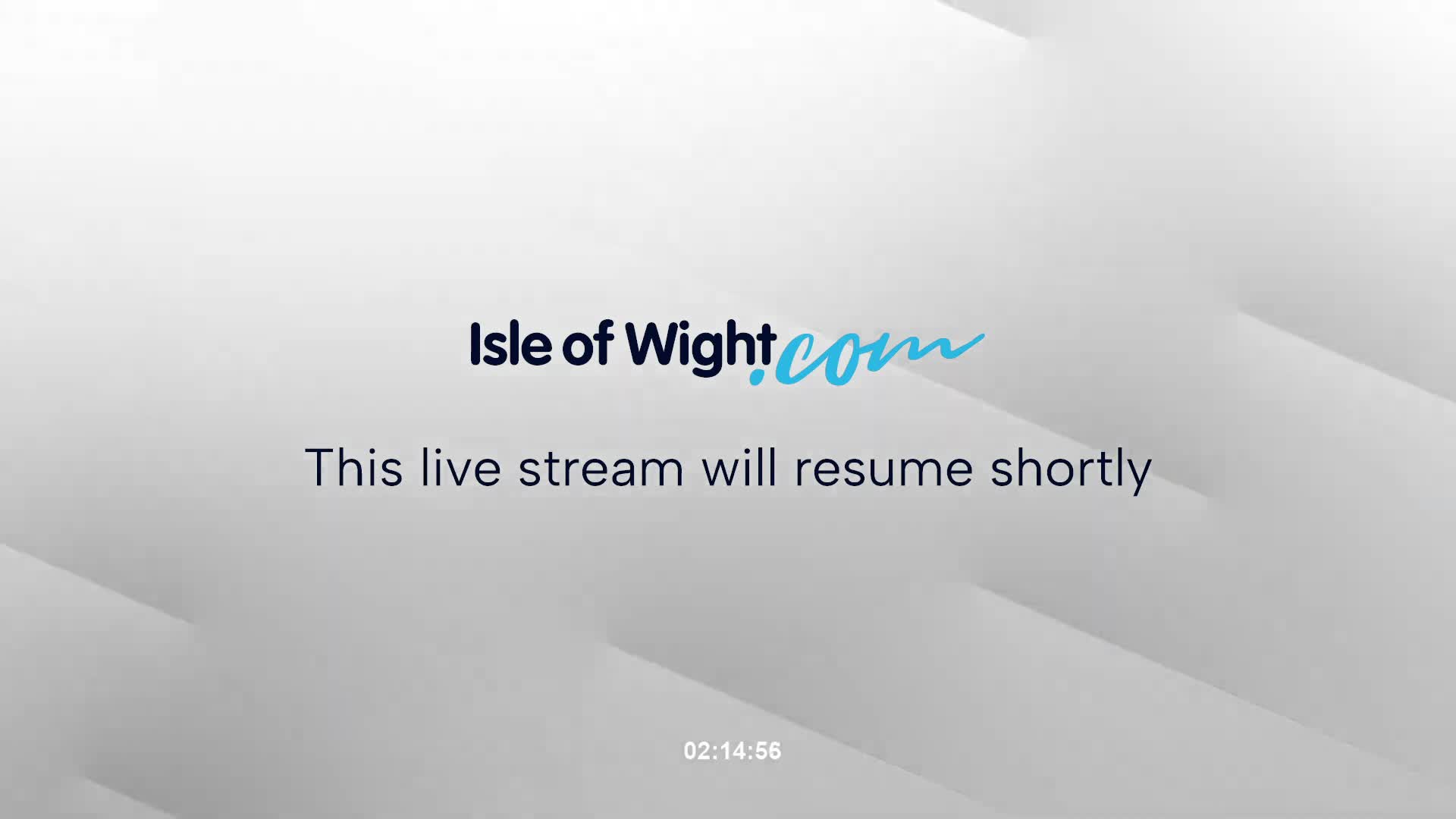 Isle of Wight.com

This live stream will resume shortly

02:14:56